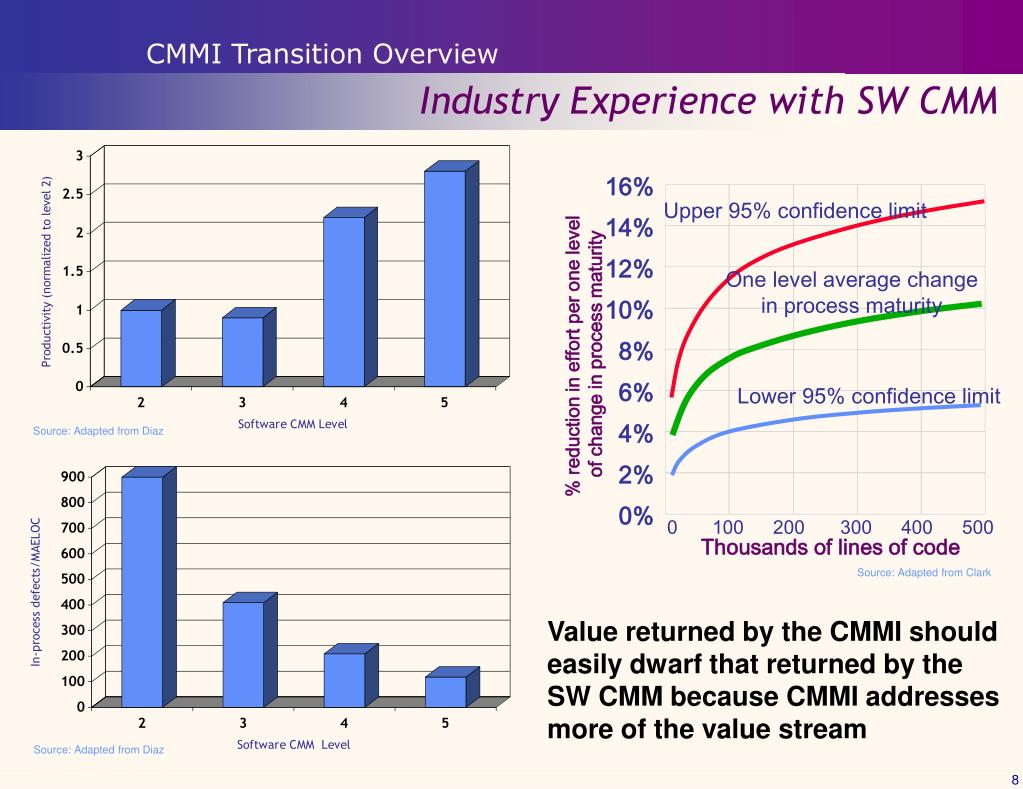 CMMI Transition Overview

Industry Experience with SW CMM

Productivity (normalized to level 2)

3
2.5
2
1.5
1
0.5
0

2 3 4 5

Software CMM Level

Source: Adapted from Diaz

In-process defects/MAELOC

900
800
700
600
500
400
300
200
100
0

2 3 4 5

Software CMM Level

Source: Adapted from Diaz

% reduction in effort per one level of change in process maturity

16%
14%
12%
10%
8%
6%
4%
2%
0%

Upper 95% confidence limit

One level average change in process maturity

Lower 95% confidence limit

0 100 200 300 400 500

Thousands of lines of code

Source: Adapted from Clark

Value returned by the CMMI should easily dwarf that returned by the SW CMM because CMMI addresses more of the value stream

8